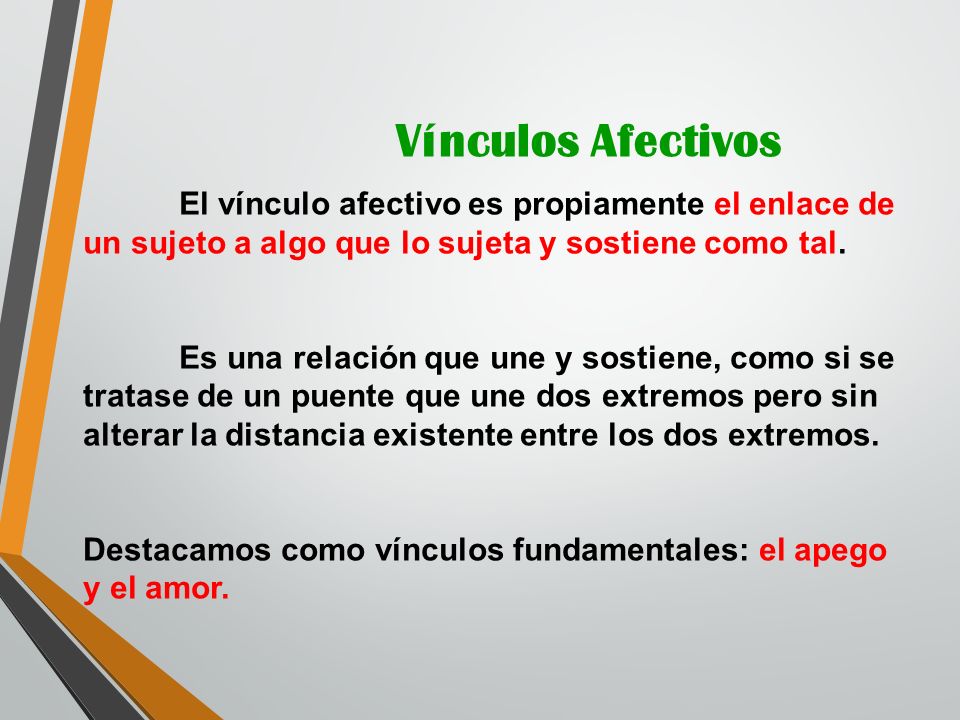 Vínculos Afectivos

El vínculo afectivo es propiamente el enlace de un sujeto a algo que lo sujeta y sostiene como tal.

Es una relación que une y sostiene, como si se tratase de un puente que une dos extremos pero sin alterar la distancia existente entre los dos extremos.

Destacamos como vínculos fundamentales: el apego y el amor.